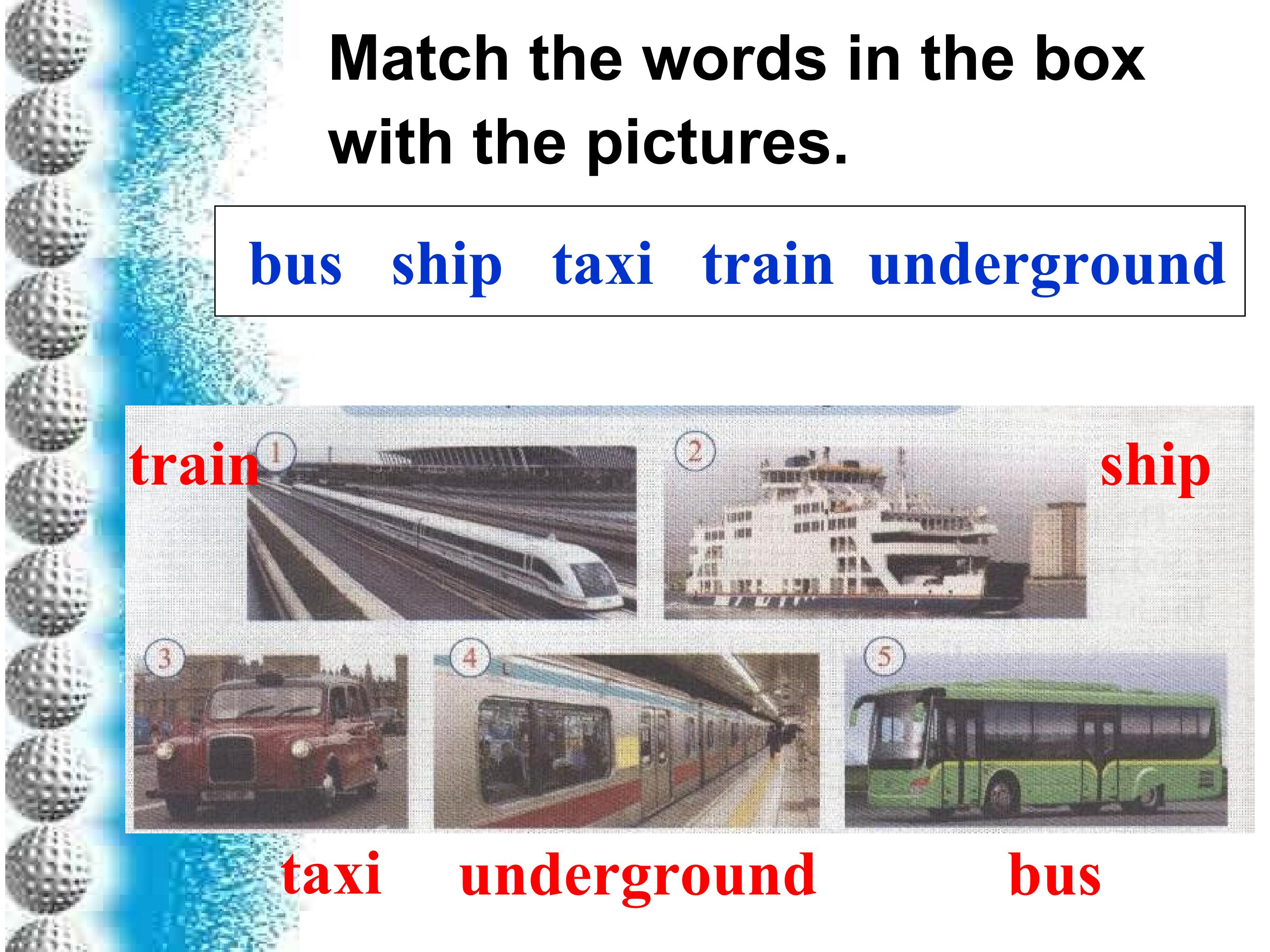 Match the words in the box with the pictures.

bus ship taxi train underground

train 1

2 ship

3

4

5

taxi underground bus